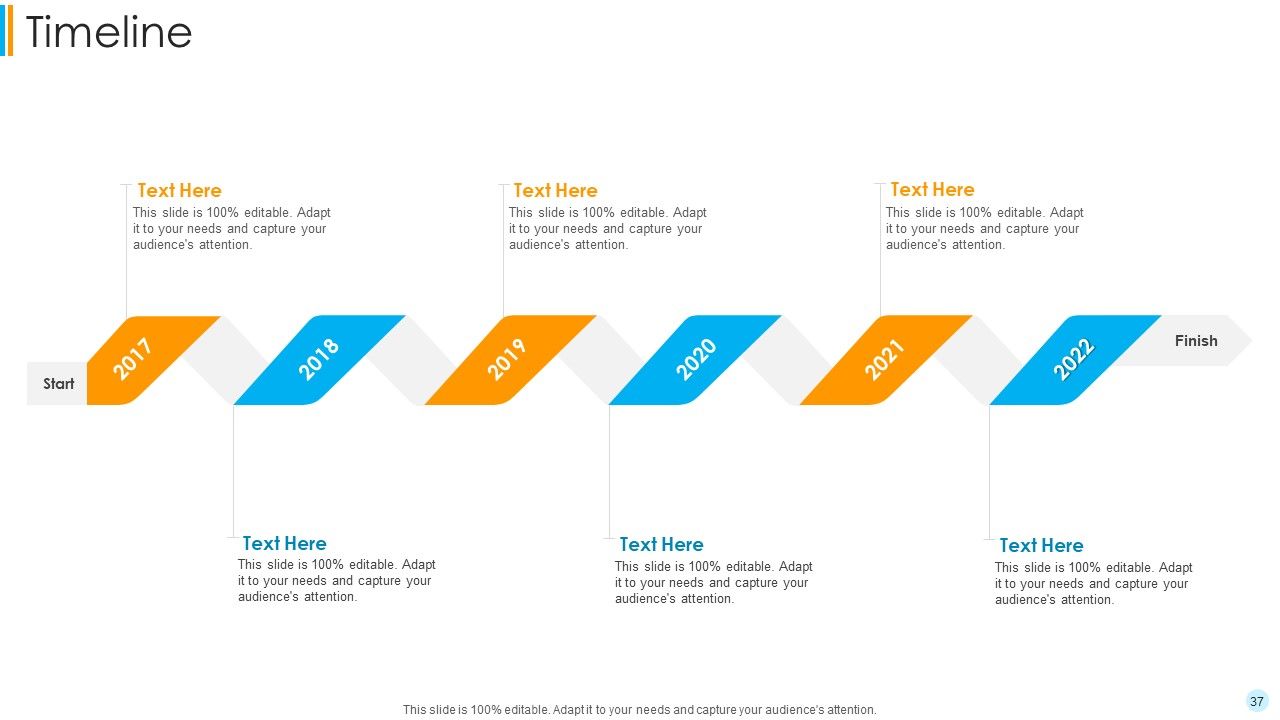 Timeline

Text Here
This slide is 100% editable. Adapt it to your needs and capture your audience's attention.

Text Here
This slide is 100% editable. Adapt it to your needs and capture your audience's attention.

Text Here
This slide is 100% editable. Adapt it to your needs and capture your audience's attention.

Start

2017

2018

2019

2020

2021

2022

Finish

Text Here
This slide is 100% editable. Adapt it to your needs and capture your audience's attention.

Text Here
This slide is 100% editable. Adapt it to your needs and capture your audience's attention.

Text Here
This slide is 100% editable. Adapt it to your needs and capture your audience's attention.

This slide is 100% editable. Adapt it to your needs and capture your audience's attention.

37